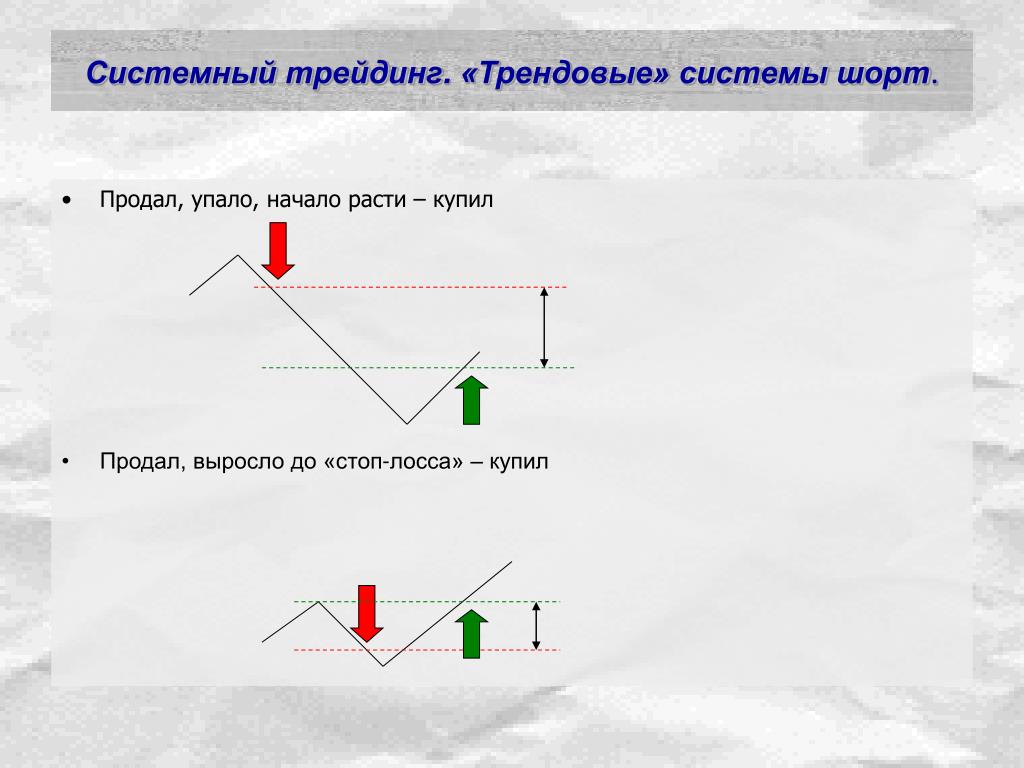 Системный трейдинг. «Трендовые» системы шорт.

• Продал, упало, начало расти – купил

• Продал, выросло до «стоп-лосса» – купил